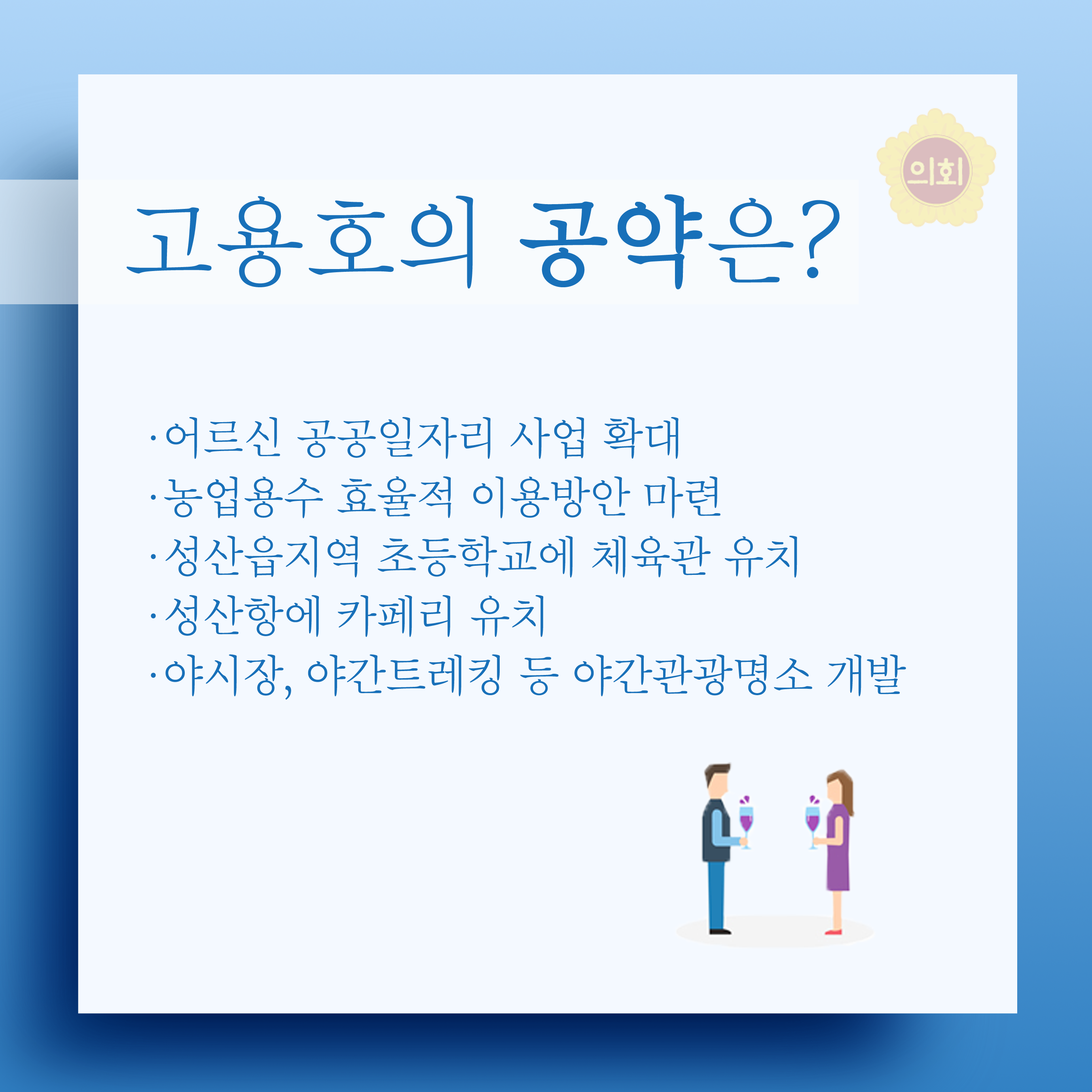 의회

고용호의 공약은?

·어르신 공공일자리 사업 확대
·농업용수 효율적 이용방안 마련
·성산읍지역 초등학교에 체육관 유치
·성산항에 카페리 유치
·야시장, 야간트레킹 등 야간관광명소 개발